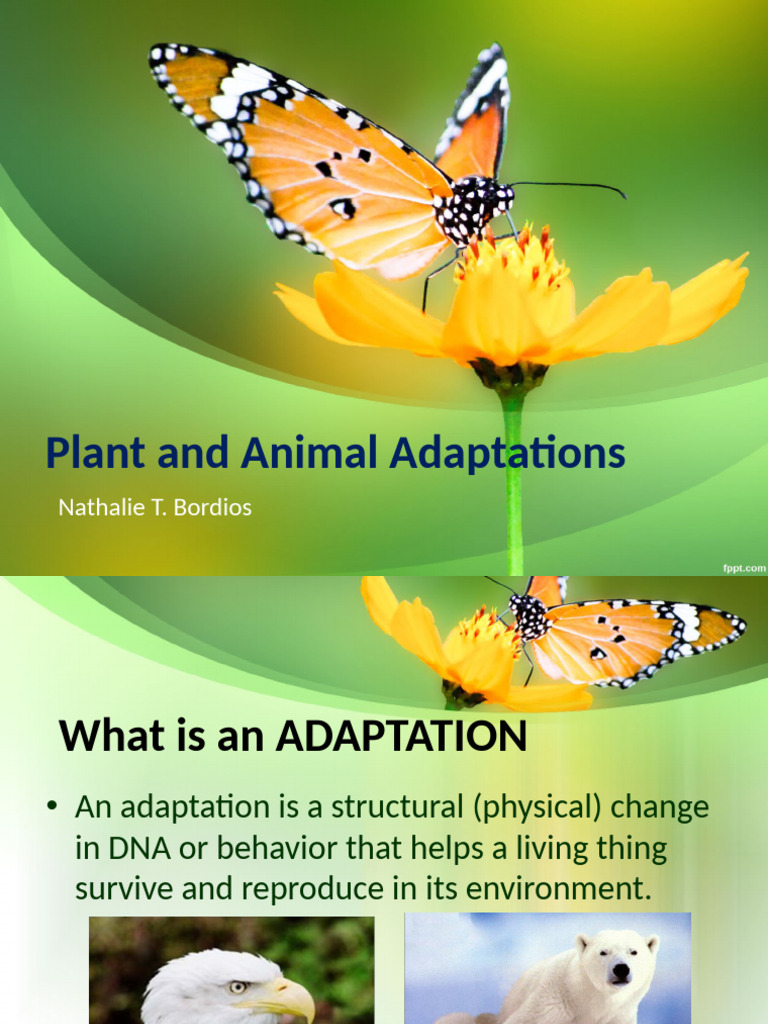 Plant and Animal Adaptations

Nathalie T. Bordios

fppt.com

What is an ADAPTATION

• An adaptation is a structural (physical) change in DNA or behavior that helps a living thing survive and reproduce in its environment.